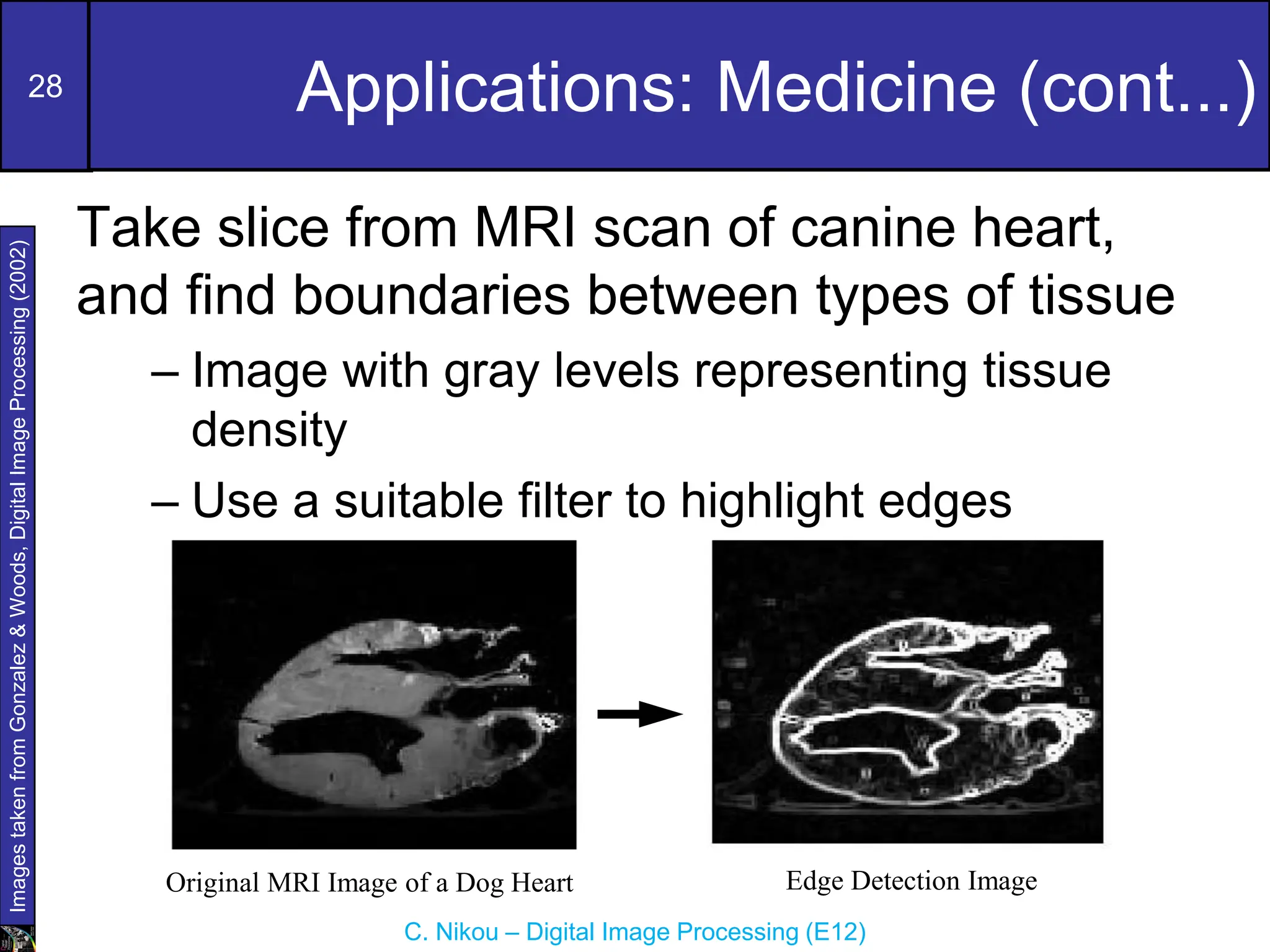 28

Applications: Medicine (cont...)

Images taken from Gonzalez & Woods, Digital Image Processing (2002)

Take slice from MRI scan of canine heart, and find boundaries between types of tissue

– Image with gray levels representing tissue density

– Use a suitable filter to highlight edges

Original MRI Image of a Dog Heart

Edge Detection Image

C. Nikou – Digital Image Processing (E12)